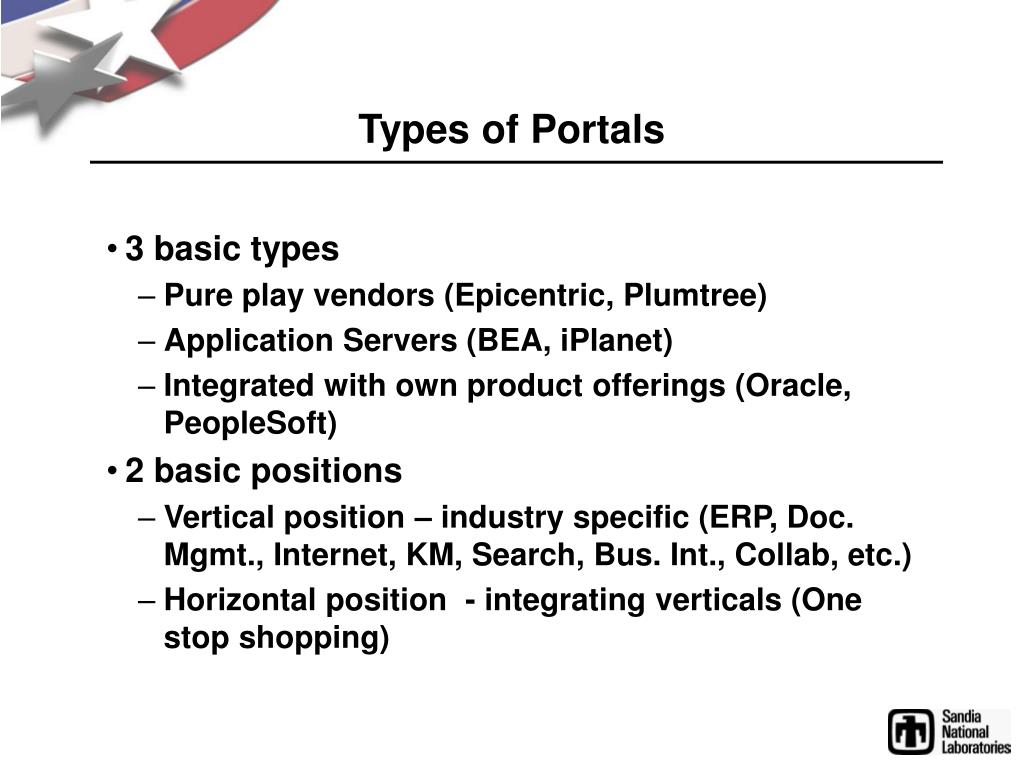 Types of Portals

• 3 basic types
– Pure play vendors (Epicentric, Plumtree)
– Application Servers (BEA, iPlanet)
– Integrated with own product offerings (Oracle, PeopleSoft)
• 2 basic positions
– Vertical position – industry specific (ERP, Doc. Mgmt., Internet, KM, Search, Bus. Int., Collab, etc.)
– Horizontal position - integrating verticals (One stop shopping)

Sandia National Laboratories